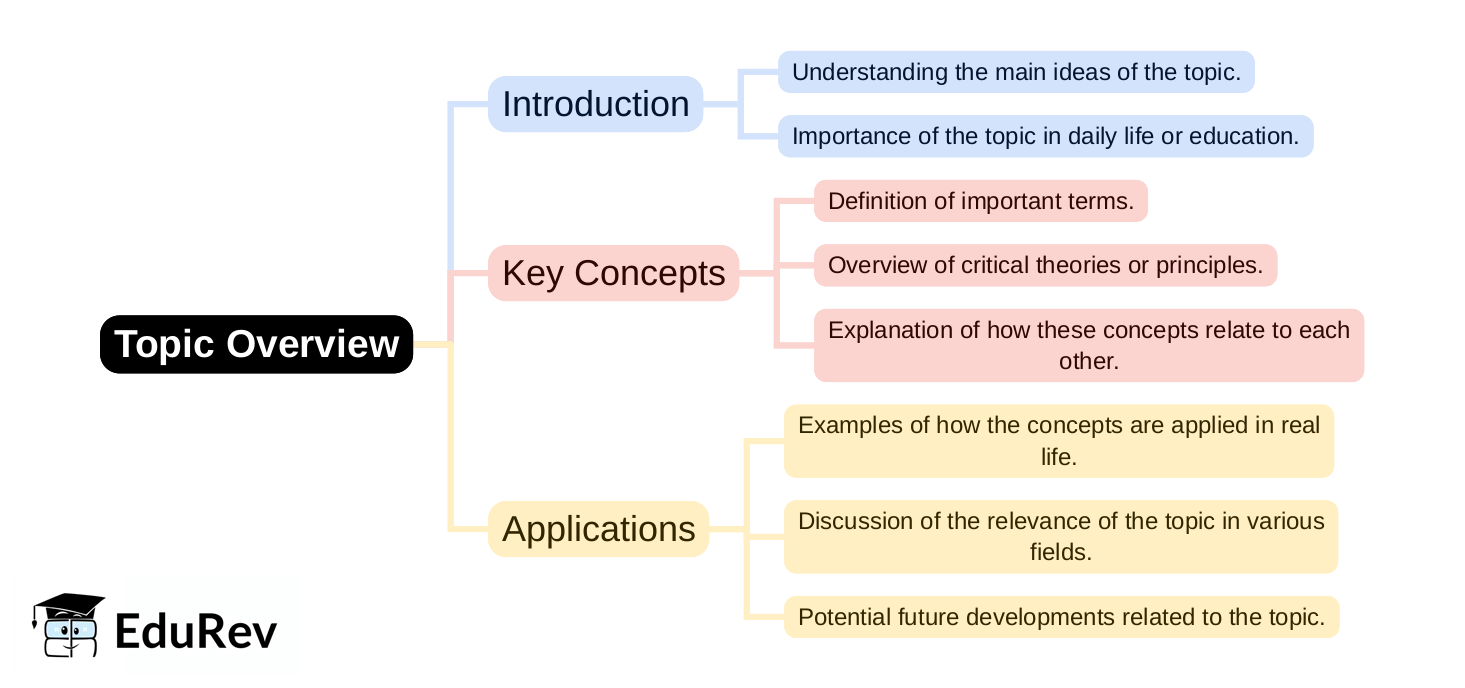 Topic Overview

Introduction

Understanding the main ideas of the topic.

Importance of the topic in daily life or education.

Key Concepts

Definition of important terms.

Overview of critical theories or principles.

Explanation of how these concepts relate to each other.

Applications

Examples of how the concepts are applied in real life.

Discussion of the relevance of the topic in various fields.

Potential future developments related to the topic.

EduRev